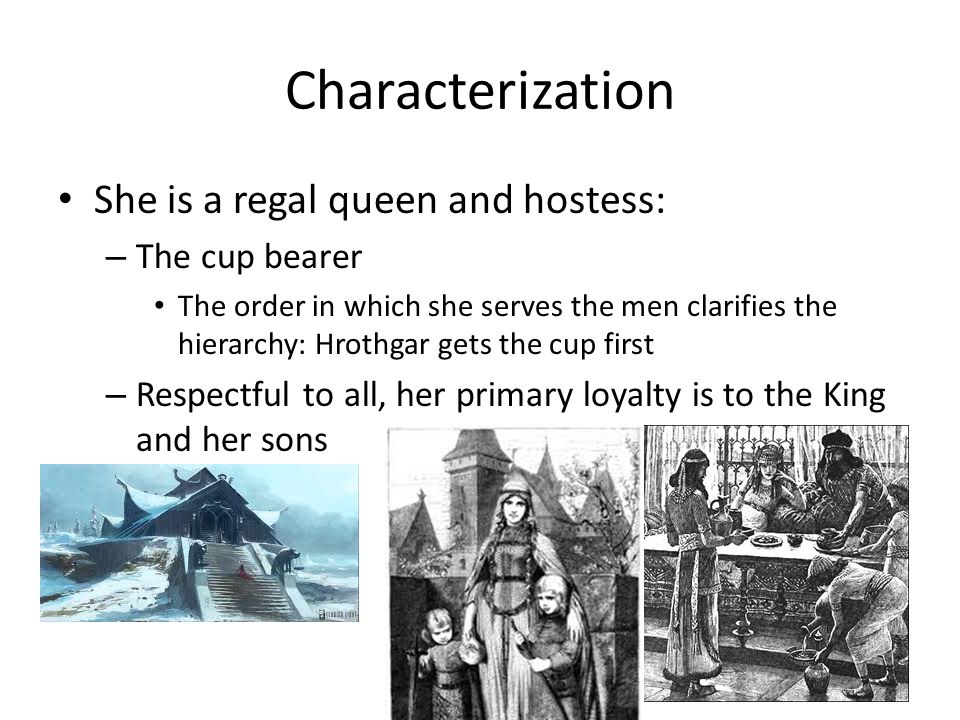 Characterization

• She is a regal queen and hostess:

– The cup bearer

• The order in which she serves the men clarifies the hierarchy: Hrothgar gets the cup first

– Respectful to all, her primary loyalty is to the King and her sons